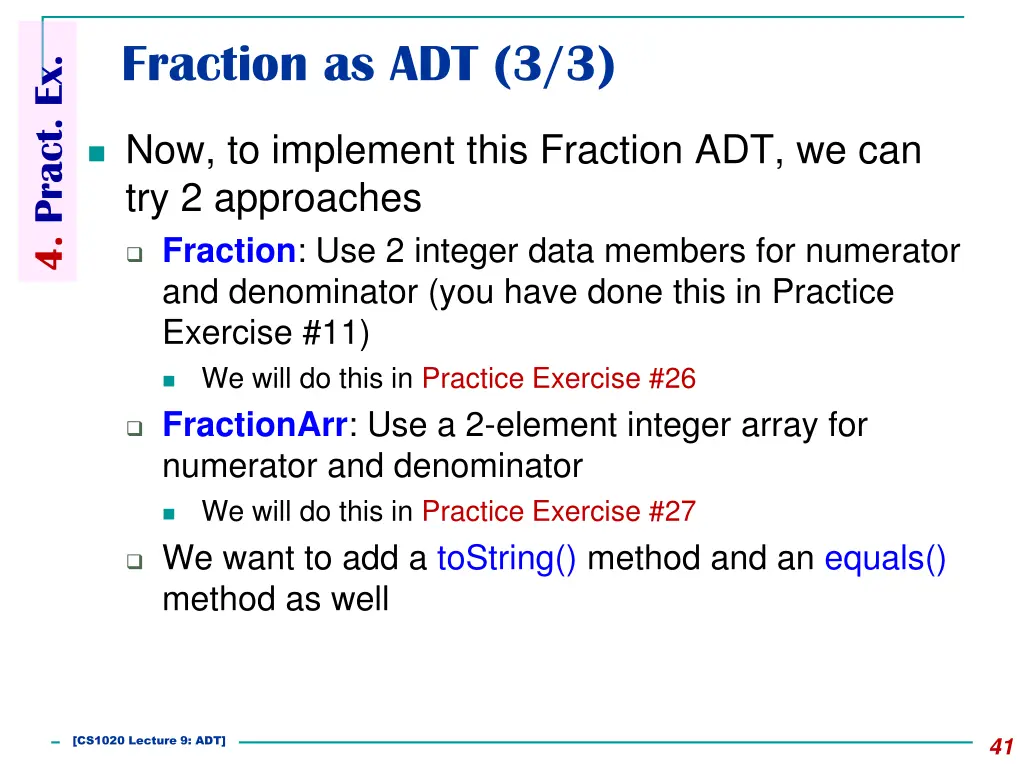 4. Pract. Ex.

Fraction as ADT (3/3)

Now, to implement this Fraction ADT, we can try 2 approaches

Fraction: Use 2 integer data members for numerator and denominator (you have done this in Practice Exercise #11)

We will do this in Practice Exercise #26

FractionArr: Use a 2-element integer array for numerator and denominator

We will do this in Practice Exercise #27

We want to add a toString() method and an equals() method as well

[CS1020 Lecture 9: ADT]

41